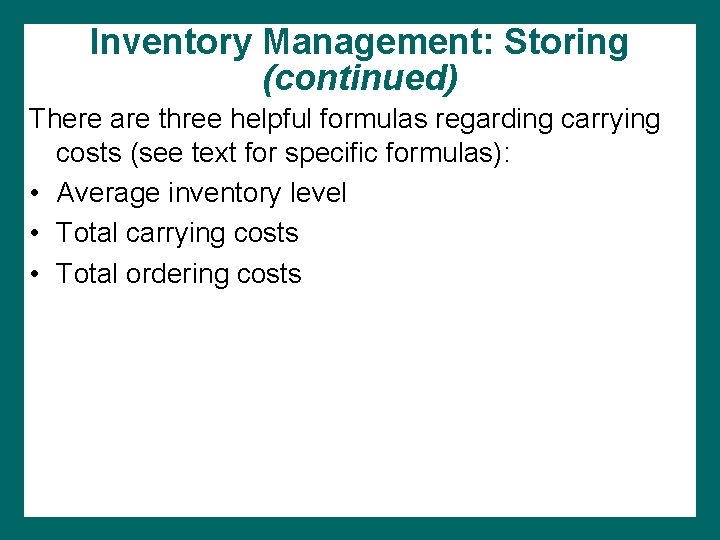 Inventory Management: Storing
(continued)

There are three helpful formulas regarding carrying costs (see text for specific formulas):

• Average inventory level
• Total carrying costs
• Total ordering costs